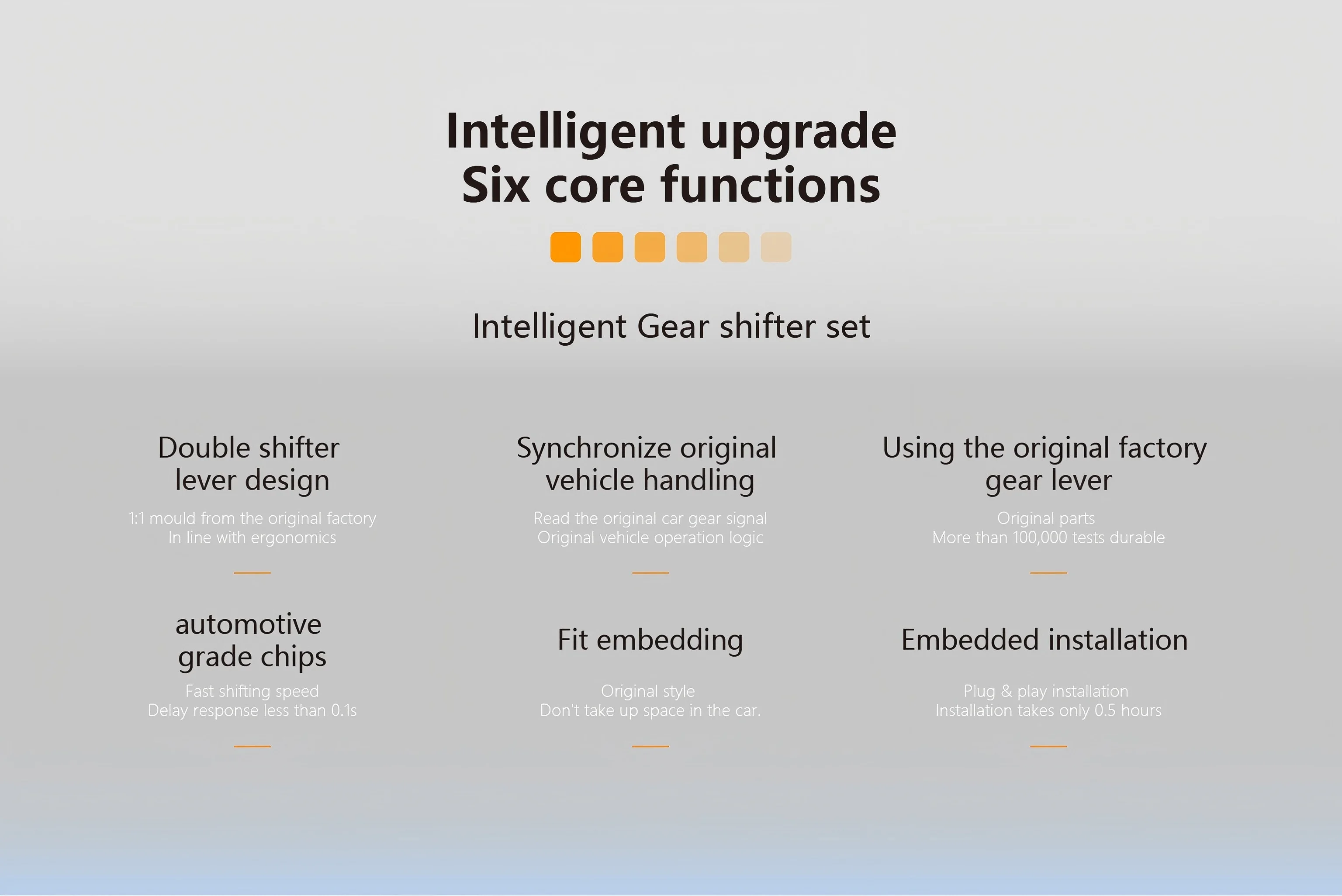 Intelligent upgrade
Six core functions

Intelligent Gear shifter set

Double shifter lever design

1:1 mould from the original factory
In line with ergonomics

Synchronize original vehicle handling

Read the original car gear signal
Original vehicle operation logic

Using the original factory gear lever

Original parts
More than 100,000 tests durable

automotive grade chips

Fast shifting speed
Delay response less than 0.1s

Fit embedding

Original style
Don't take up space in the car.

Embedded installation

Plug & play installation
Installation takes only 0.5 hours